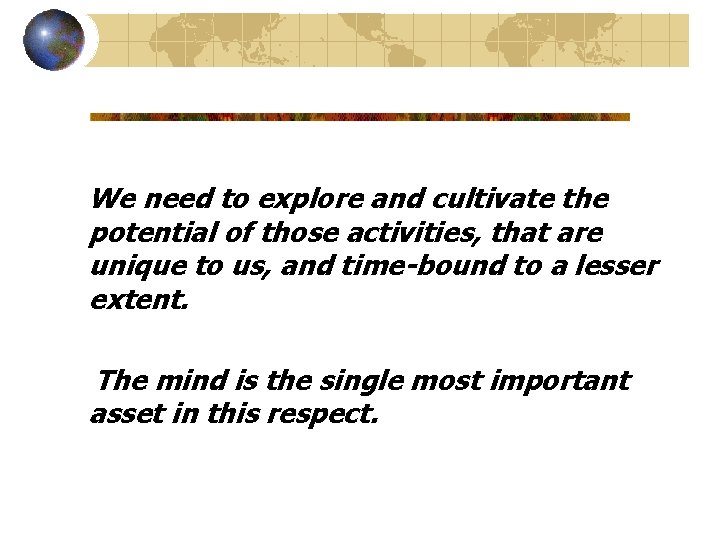 We need to explore and cultivate the potential of those activities, that are unique to us, and time-bound to a lesser extent.

The mind is the single most important asset in this respect.